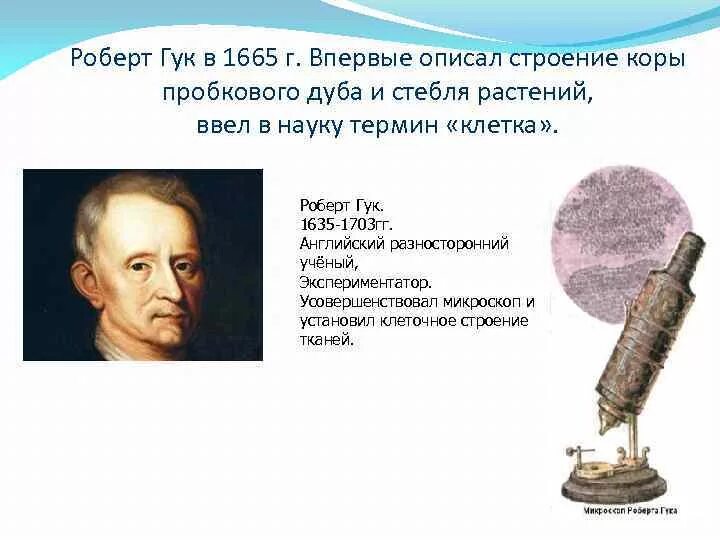 Роберт Гук в 1665 г. Впервые описал строение коры пробкового дуба и стебля растений, ввел в науку термин «клетка».

Роберт Гук.
1635-1703гг.
Английский разносторонний учёный,
Экспериментатор.
Усовершенствовал микроскоп и установил клеточное строение тканей.

Микроскоп Роберта Гука